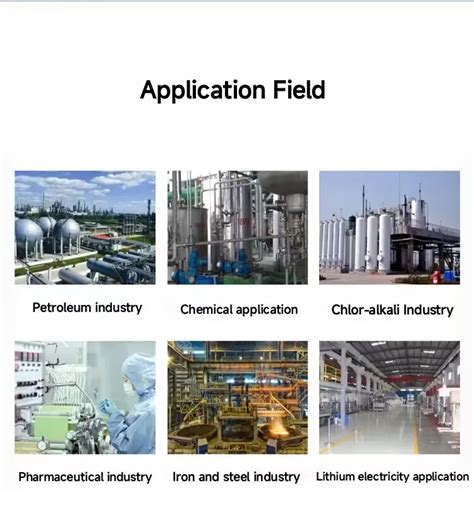 Application Field

Petroleum industry

Chemical application

Chlor-alkali Industry

Pharmaceutical industry

Iron and steel industry

Lithium electricity application